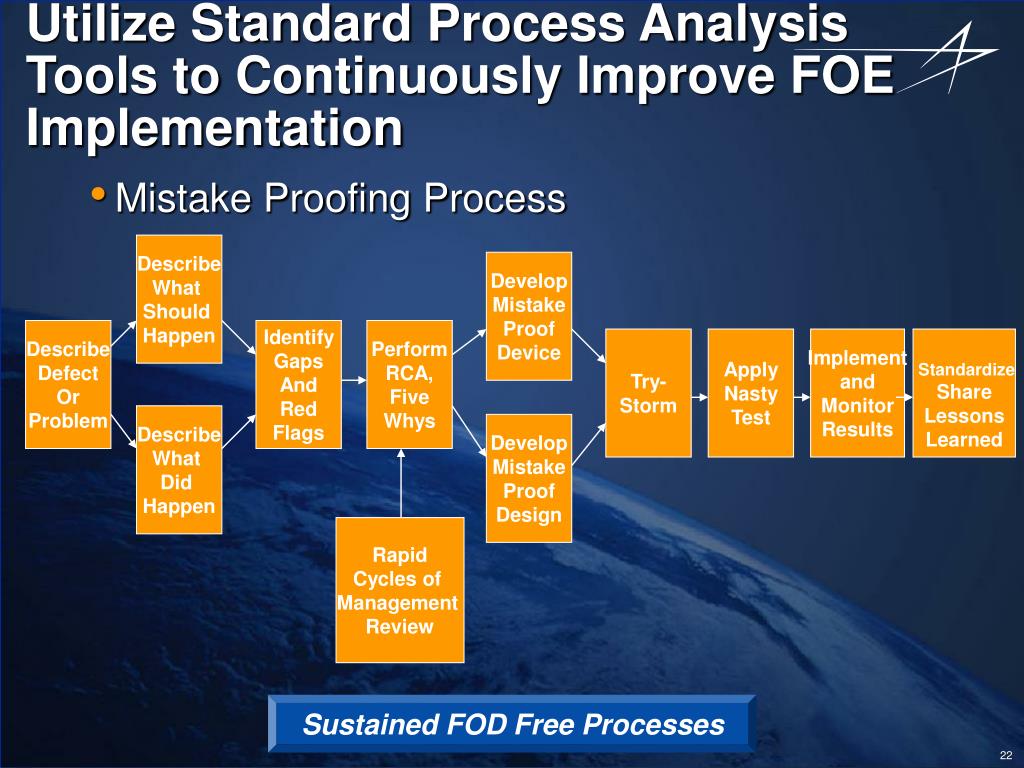 Utilize Standard Process Analysis Tools to Continuously Improve FOE Implementation

• Mistake Proofing Process

Describe Defect Or Problem

Describe What Should Happen

Describe What Did Happen

Identify Gaps And Red Flags

Perform RCA, Five Whys

Rapid Cycles of Management Review

Develop Mistake Proof Device

Develop Mistake Proof Design

Try-Storm

Apply Nasty Test

Implement and Monitor Results

Standardize Share Lessons Learned

Sustained FOD Free Processes

22